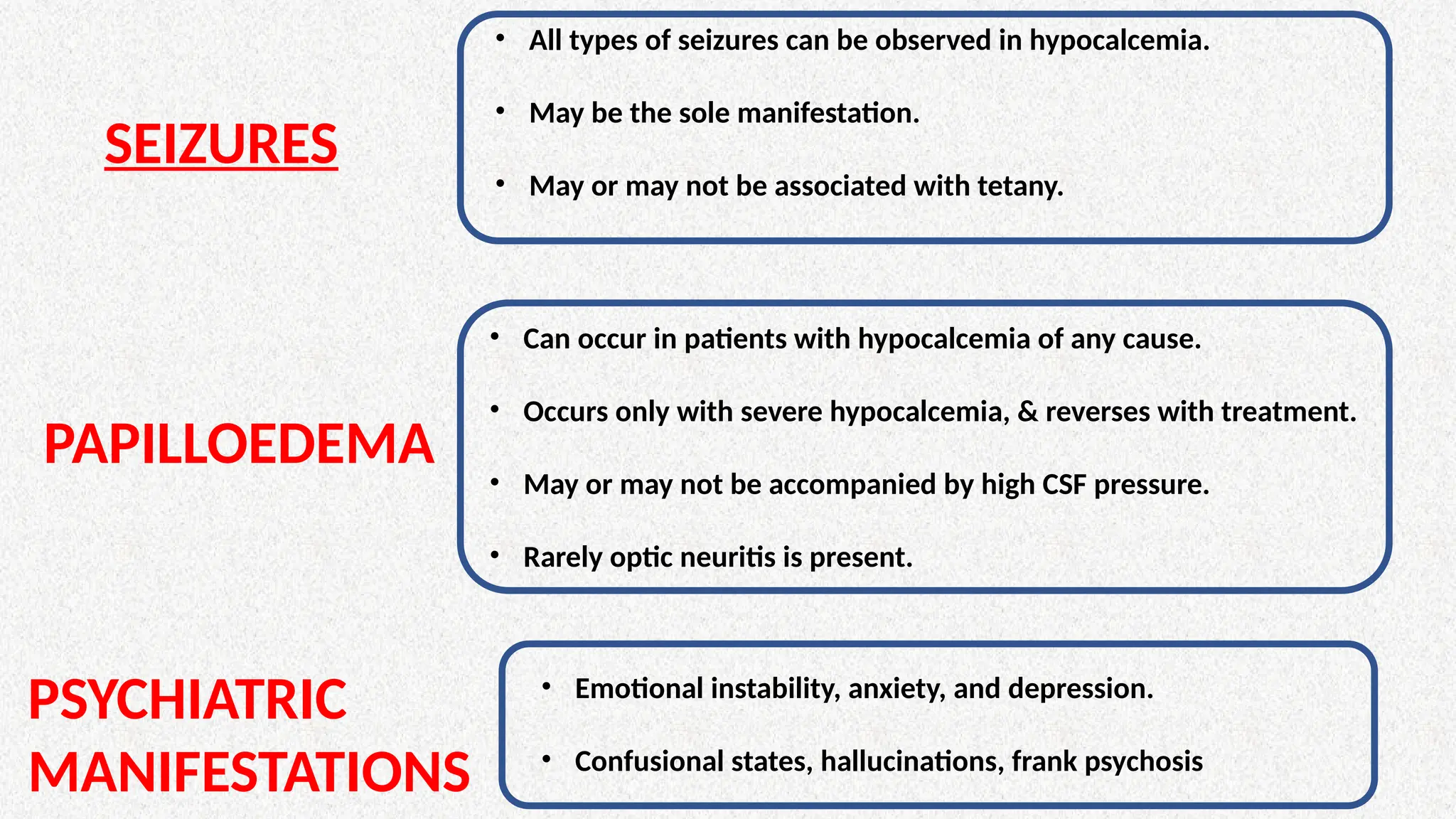 SEIZURES

• All types of seizures can be observed in hypocalcemia.

• May be the sole manifestation.

• May or may not be associated with tetany.

PAPILLOEDEMA

• Can occur in patients with hypocalcemia of any cause.

• Occurs only with severe hypocalcemia, & reverses with treatment.

• May or may not be accompanied by high CSF pressure.

• Rarely optic neuritis is present.

PSYCHIATRIC MANIFESTATIONS

• Emotional instability, anxiety, and depression.

• Confusional states, hallucinations, frank psychosis